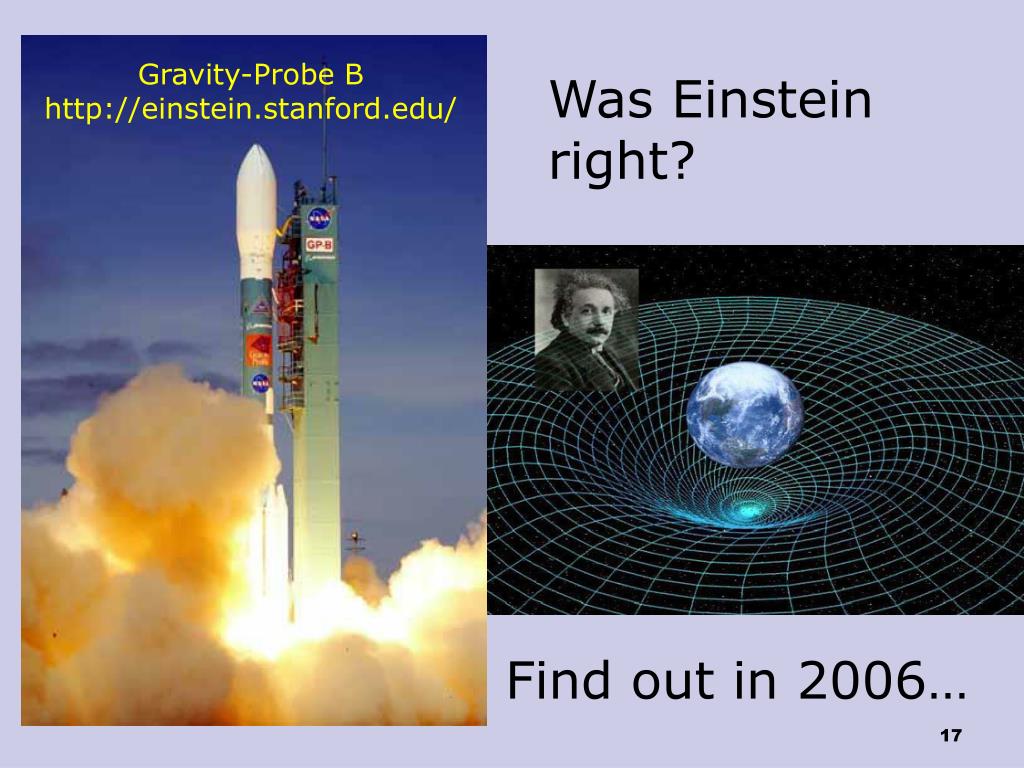 Gravity-Probe B
http://einstein.stanford.edu/

NASA
GP-B

Was Einstein right?

Find out in 2006…

17